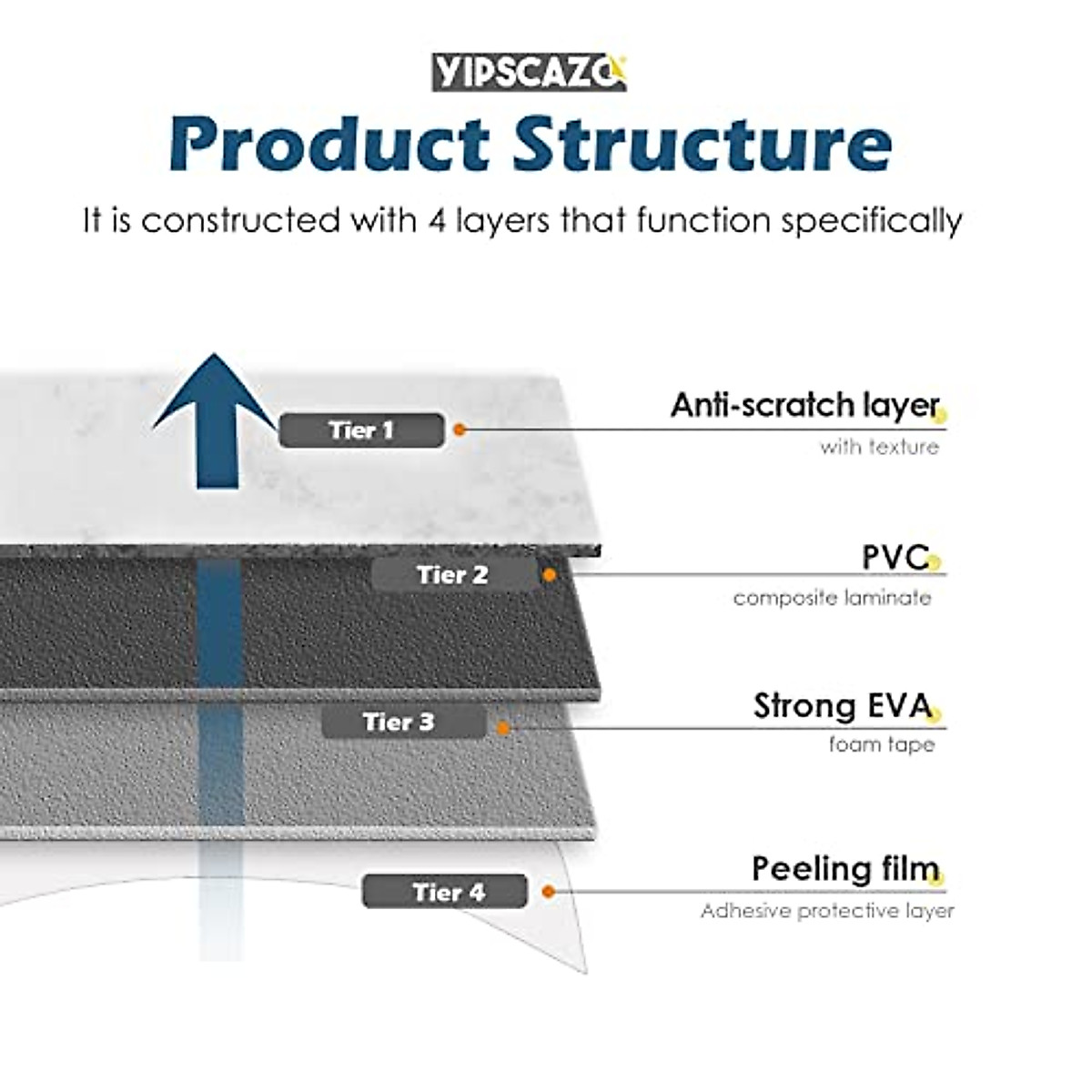 YIPSCAZO

Product Structure

It is constructed with 4 layers that function specifically

Tier 1

Anti-scratch layer
with texture

Tier 2

PVC
composite laminate

Tier 3

Strong EVA
foam tape

Tier 4

Peeling film
Adhesive protective layer